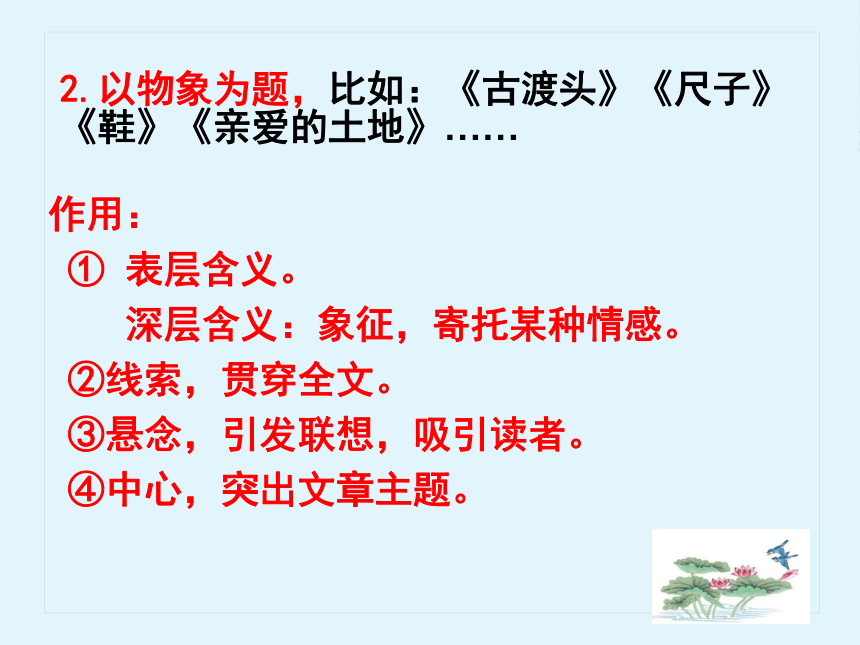 2. 以物象为题，比如：《古渡头》《尺子》《鞋》《亲爱的土地》……

作用：

① 表层含义。

深层含义：象征，寄托某种情感。

②线索，贯穿全文。

③悬念，引发联想，吸引读者。

④中心，突出文章主题。